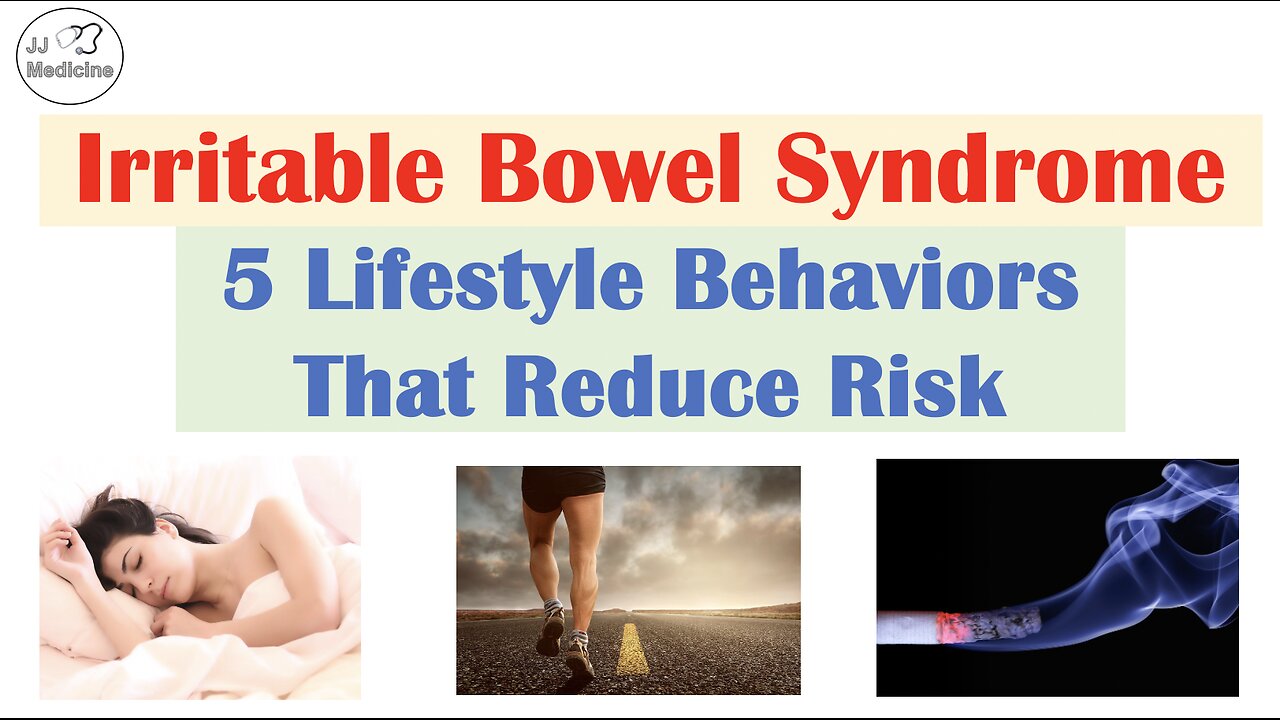 JJ Medicine

Irritable Bowel Syndrome

5 Lifestyle Behaviors That Reduce Risk